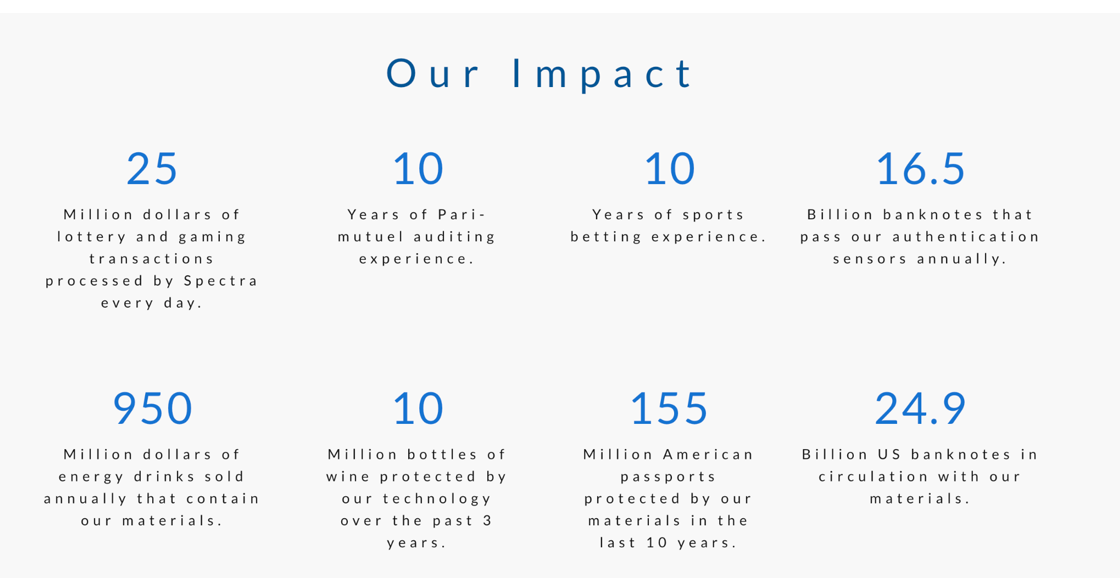 Our Impact

25

Million dollars of lottery and gaming transactions processed by Spectra every day.

10

Years of Pari-mutuel auditing experience.

10

Years of sports betting experience.

16.5

Billion banknotes that pass our authentication sensors annually.

950

Million dollars of energy drinks sold annually that contain our materials.

10

Million bottles of wine protected by our technology over the past 3 years.

155

Million American passports protected by our materials in the last 10 years.

24.9

Billion US banknotes in circulation with our materials.